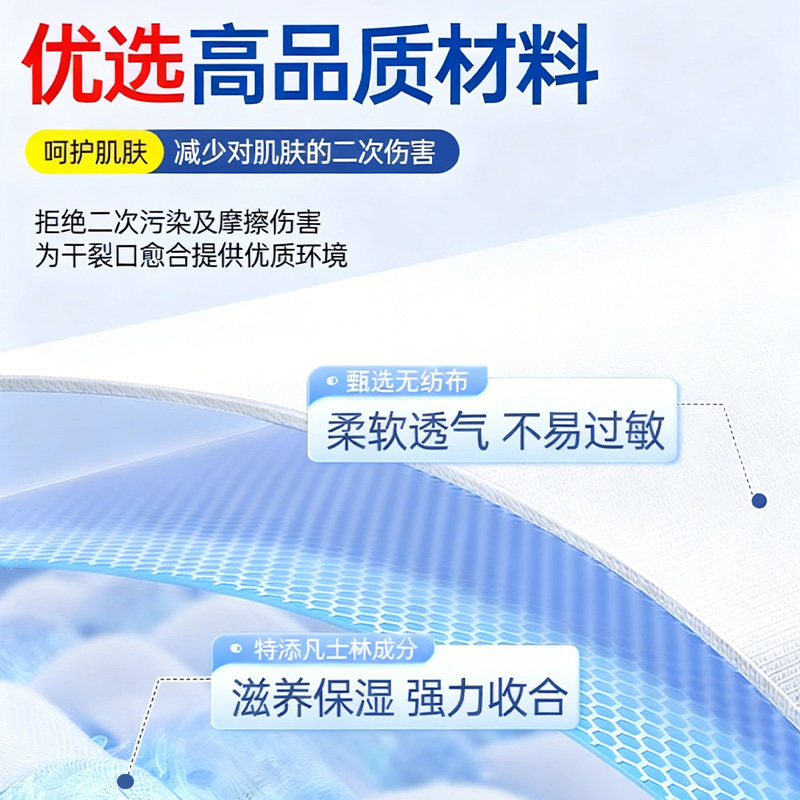 优选高品质材料

呵护肌肤 减少对肌肤的二次伤害

拒绝二次污染及摩擦伤害
为干裂口愈合提供优质环境

甄选无纺布
柔软透气 不易过敏

特添凡士林成分
滋养保湿 强力收合